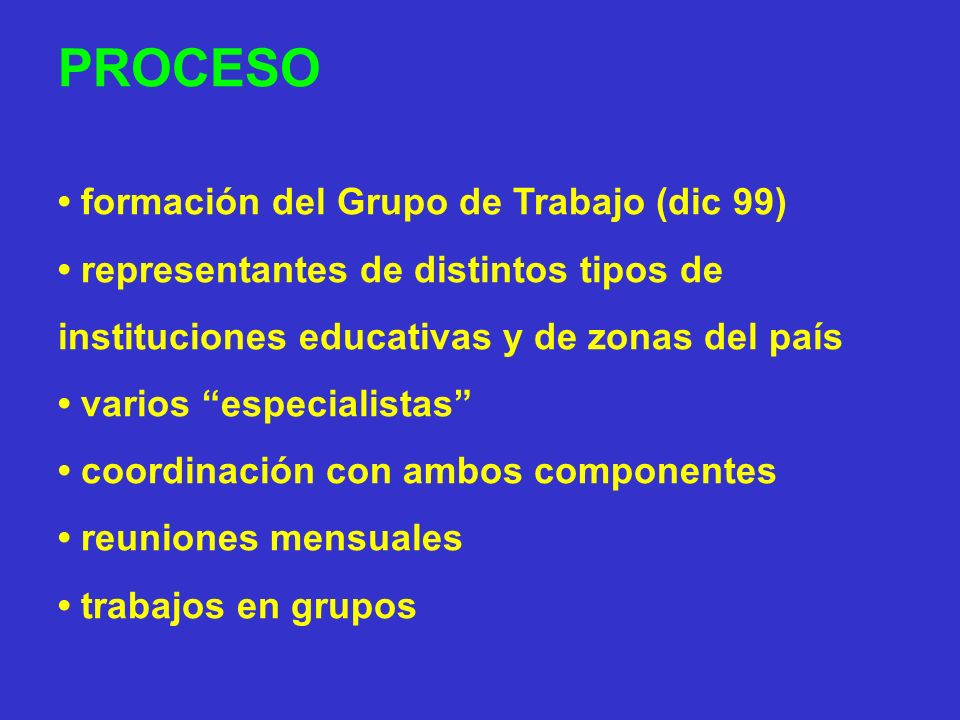 PROCESO

• formación del Grupo de Trabajo (dic 99)
• representantes de distintos tipos de instituciones educativas y de zonas del país
• varios “especialistas”
• coordinación con ambos componentes
• reuniones mensuales
• trabajos en grupos